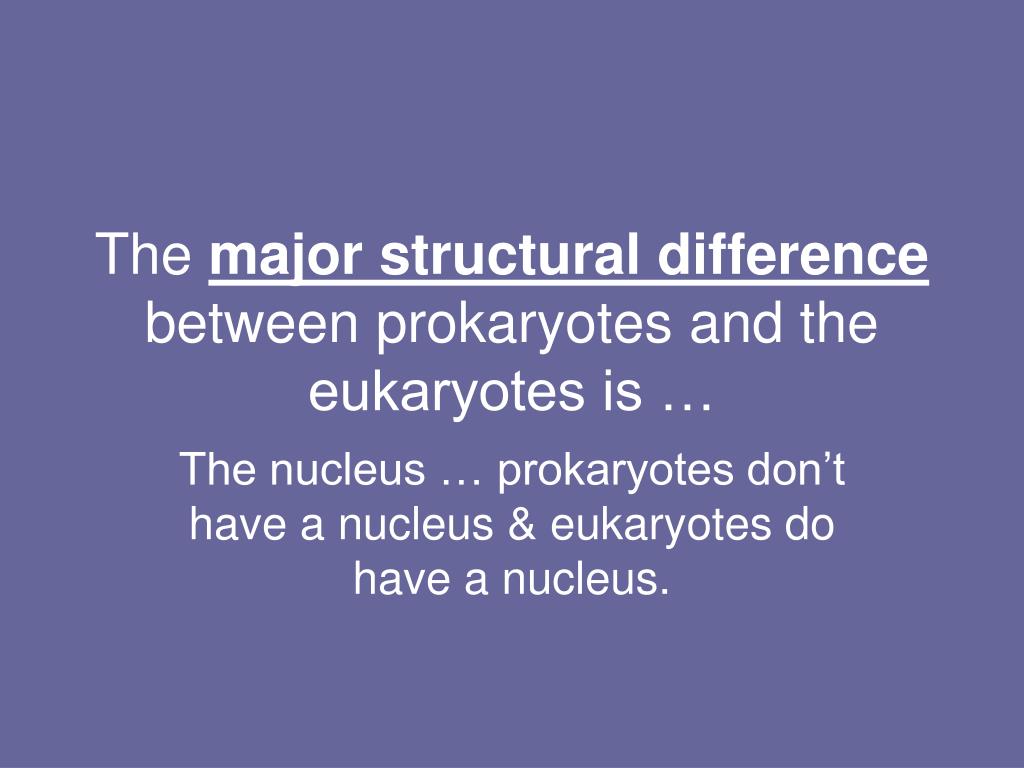 The major structural difference between prokaryotes and the eukaryotes is …

The nucleus … prokaryotes don’t have a nucleus & eukaryotes do have a nucleus.